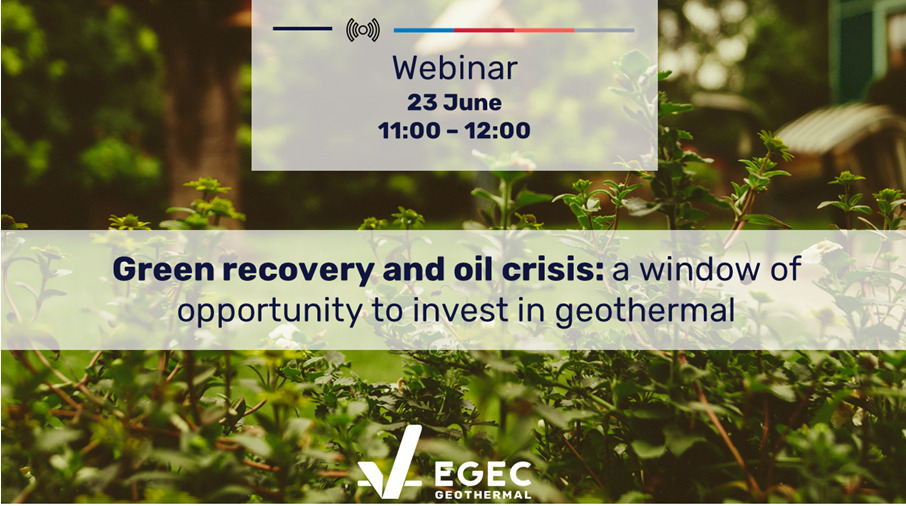 Webinar
23 June
11:00 – 12:00

Green recovery and oil crisis: a window of opportunity to invest in geothermal

EGEC
GEOTHERMAL